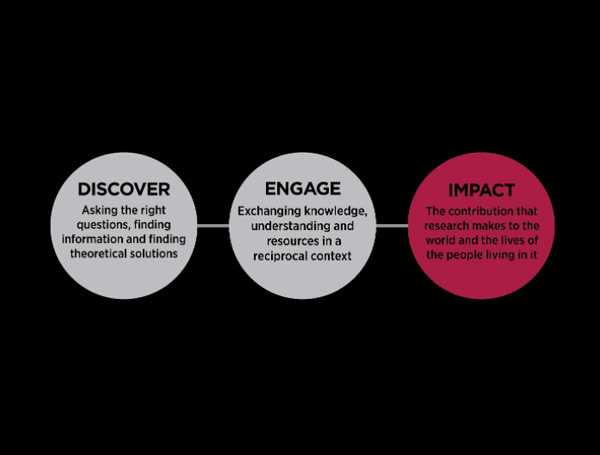 DISCOVER
Asking the right questions, finding information and finding theoretical solutions

ENGAGE
Exchanging knowledge, understanding and resources in a reciprocal context

IMPACT
The contribution that research makes to the world and the lives of the people living in it